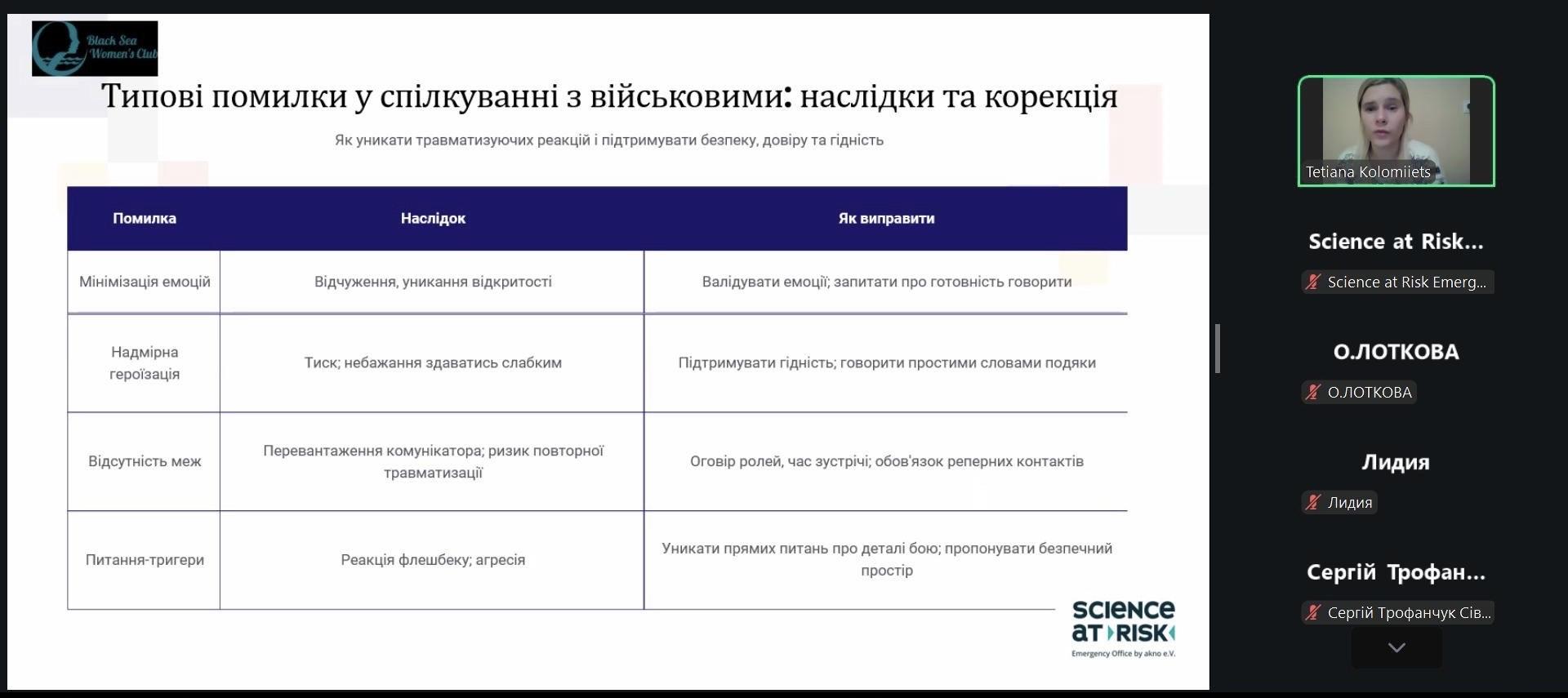 Black Sea Women's Club

Типові помилки у спілкуванні з військовими: наслідки та корекція

Як уникати травматизуючих реакцій і підтримувати безпеку, довіру та гідність

| Помилка | Наслідок | Як виправити |
|---|---|---|
| Мінімізація емоцій | Відчуження, уникання відкритості | Валідувати емоції; запитати про готовність говорити |
| Надмірна героїзація | Тиск; небажання здаватись слабким | Підтримувати гідність; говорити простими словами подяки |
| Відсутність меж | Перевантаження комунікатора; ризик повторної травматизації | Оговір ролей, час зустрічі; обов'язок реперних контактів |
| Питання-тригери | Реакція флешбеку; агресія | Уникати прямих питань про деталі бою; пропонувати безпечний простір |

SCIENCE AT RISK
Emergency Office by akno e.V.

Tetiana Kolomiiets

Science at Risk...
Science at Risk Emerg...

О.ЛОТКОВА
О.ЛОТКОВА

Лидия
Лидия

Сергій Трофан...
Сергій Трофанчук Сів...